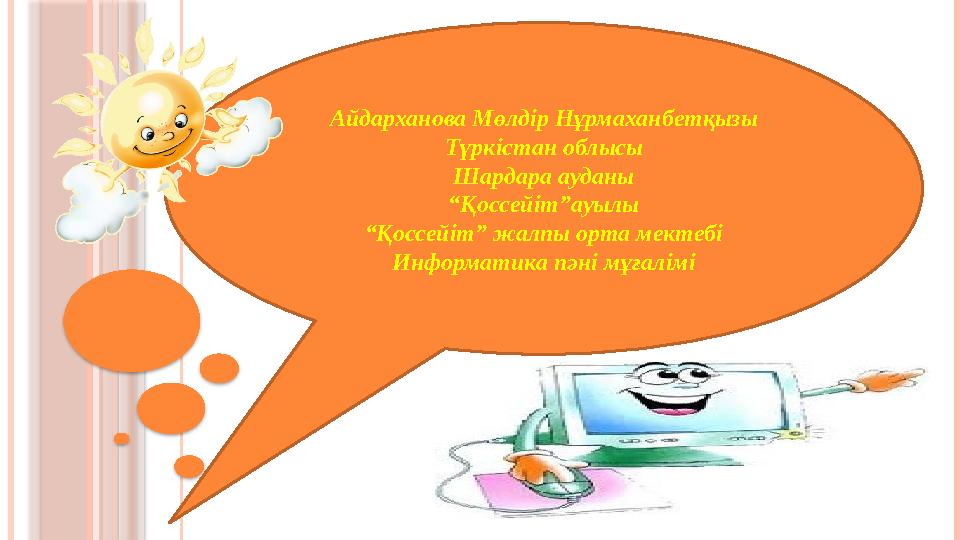 Айдарханова Мөлдір Нұрмаханбетқызы
Түркістан облысы
Шардара ауданы
“Қоссейіт”ауылы
“Қоссейіт” жалпы орта мектебі
Информатика пәні мұғалімі